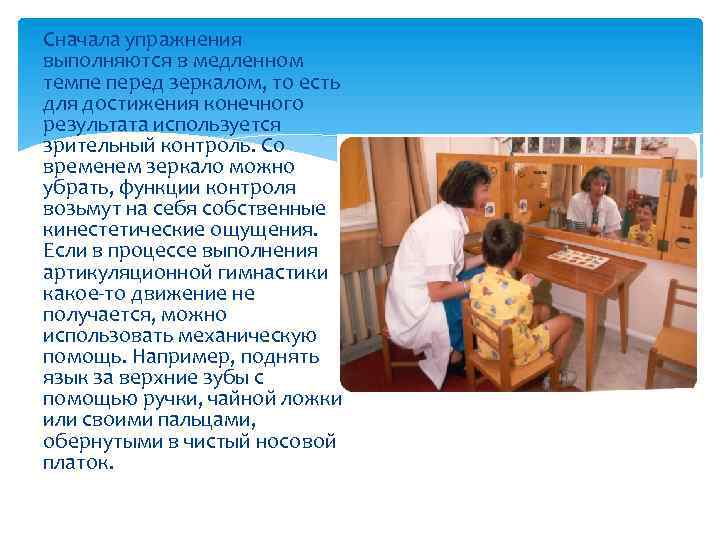 Сначала упражнения выполняются в медленном темпе перед зеркалом, то есть для достижения конечного результата используется зрительный контроль. Со временем зеркало можно убрать, функции контроля возьмут на себя собственные кинестетические ощущения. Если в процессе выполнения артикуляционной гимнастики какое-то движение не получается, можно использовать механическую помощь. Например, поднять язык за верхние зубы с помощью ручки, чайной ложки или своими пальцами, обернутыми в чистый носовой платок.